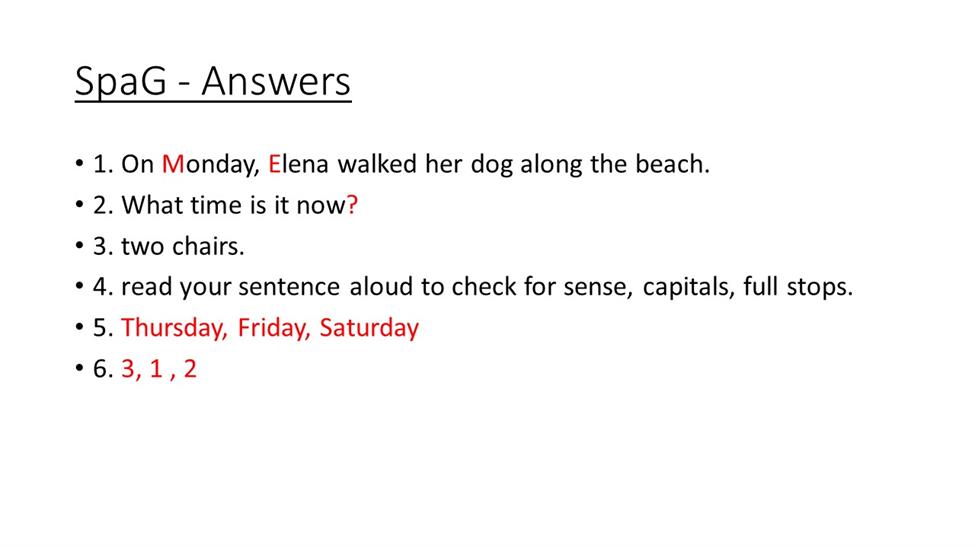 SpaG - Answers

• 1. On Monday, Elena walked her dog along the beach.
• 2. What time is it now?
• 3. two chairs.
• 4. read your sentence aloud to check for sense, capitals, full stops.
• 5. Thursday, Friday, Saturday
• 6. 3, 1 , 2